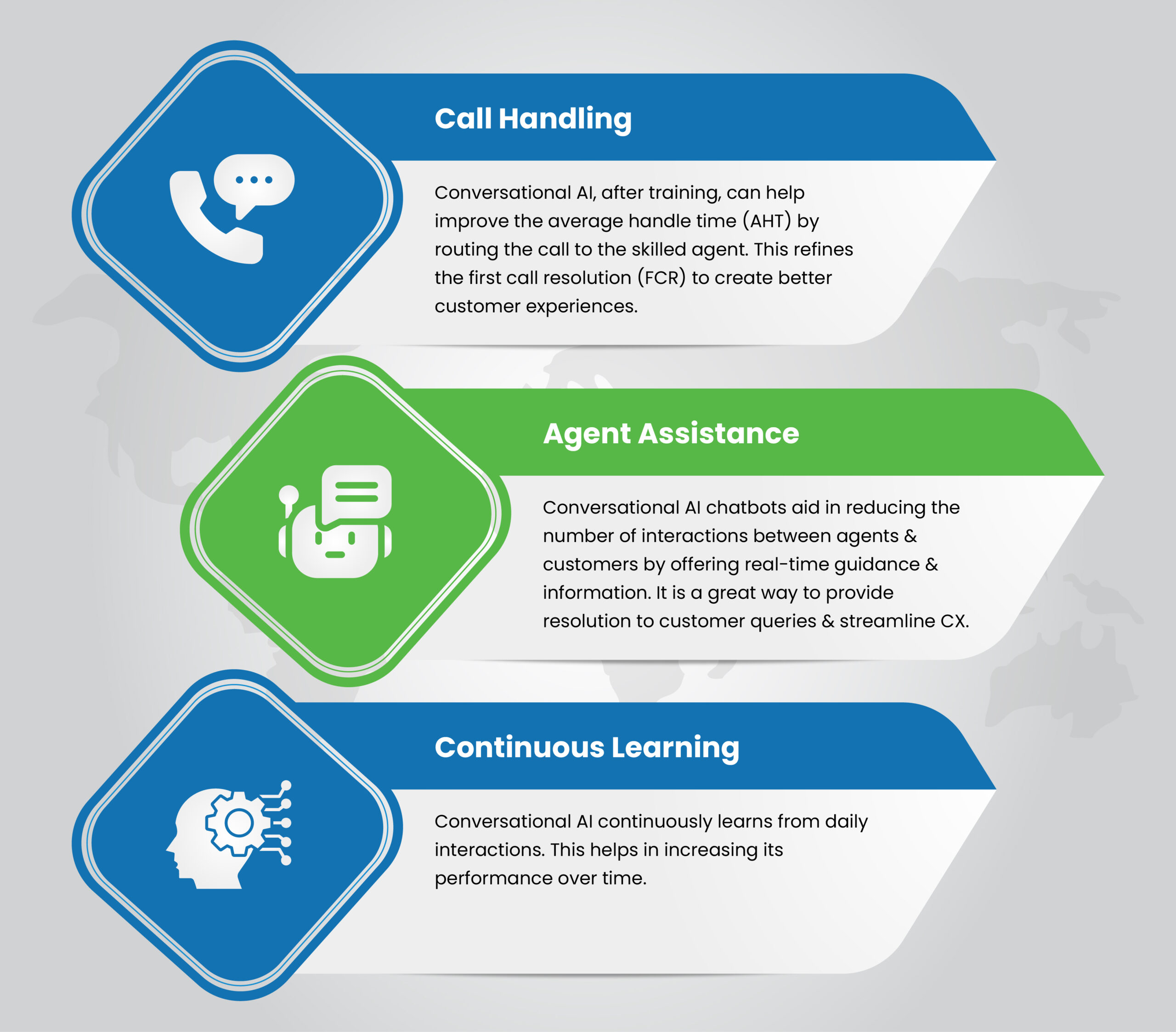 Call Handling

Conversational AI, after training, can help improve the average handle time (AHT) by routing the call to the skilled agent. This refines the first call resolution (FCR) to create better customer experiences.

Agent Assistance

Conversational AI chatbots aid in reducing the number of interactions between agents & customers by offering real-time guidance & information. It is a great way to provide resolution to customer queries & streamline CX.

Continuous Learning

Conversational AI continuously learns from daily interactions. This helps in increasing its performance over time.